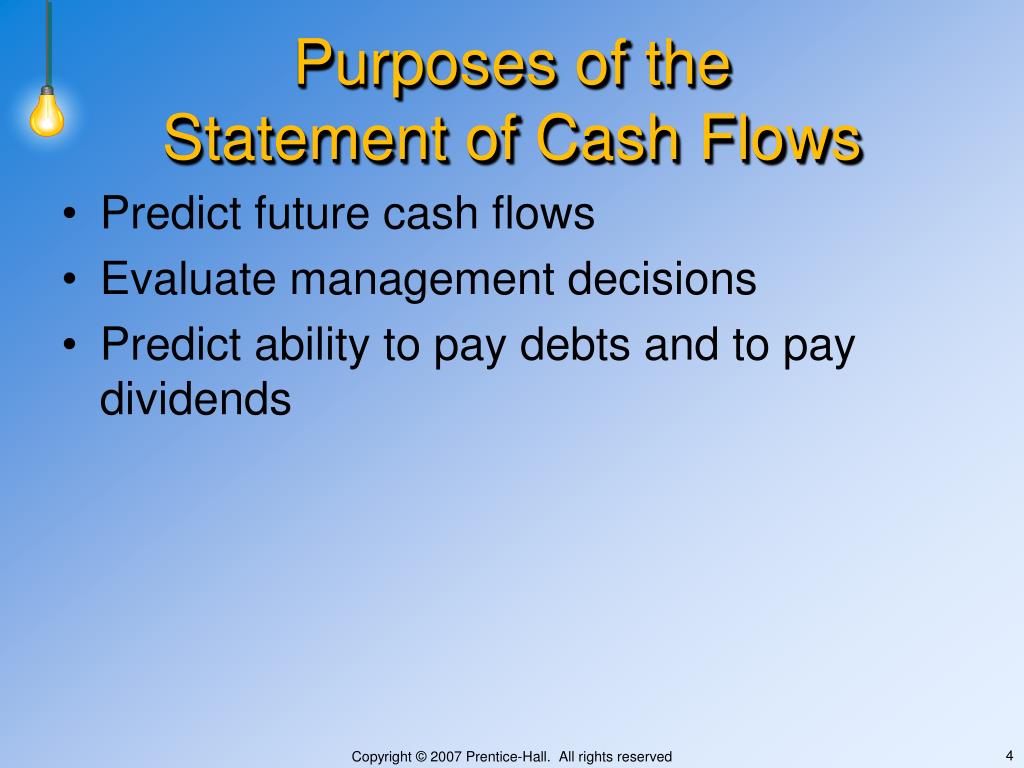 Purposes of the Statement of Cash Flows

• Predict future cash flows
• Evaluate management decisions
• Predict ability to pay debts and to pay dividends

Copyright © 2007 Prentice-Hall. All rights reserved

4